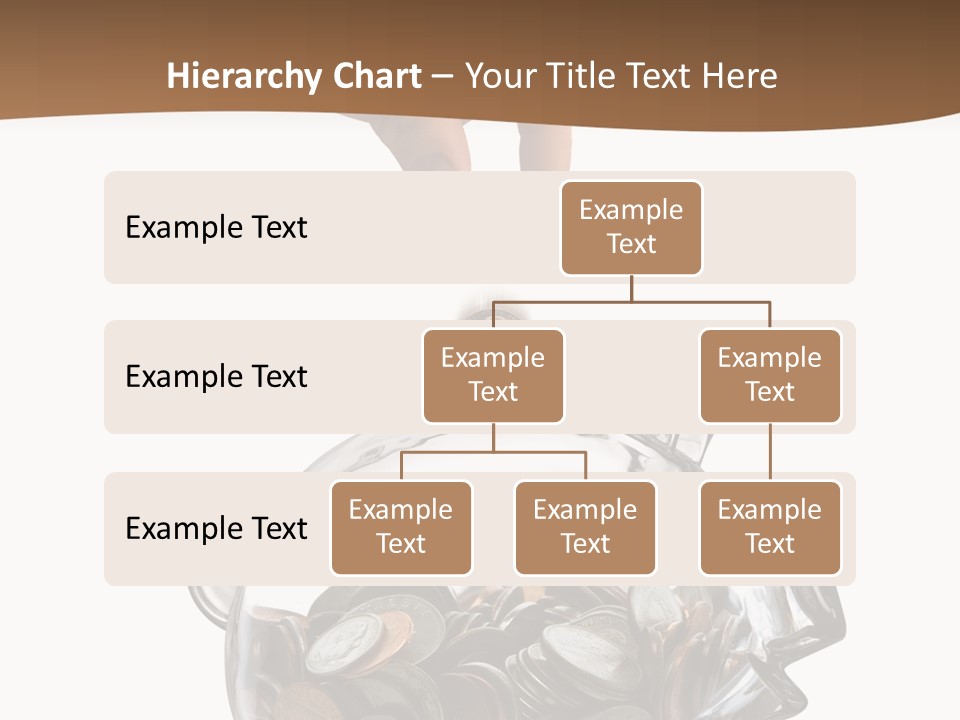 Hierarchy Chart – Your Title Text Here

Example Text

Example Text

Example Text

Example Text

Example Text

Example Text

Example Text

Example Text

Example Text